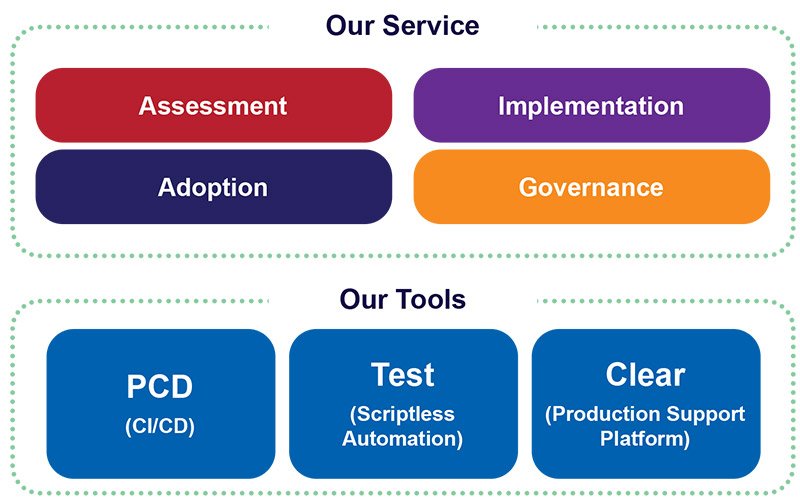 Our Service

Assessment

Implementation

Adoption

Governance

Our Tools

PCD
(CI/CD)

Test
(Scriptless Automation)

Clear
(Production Support Platform)